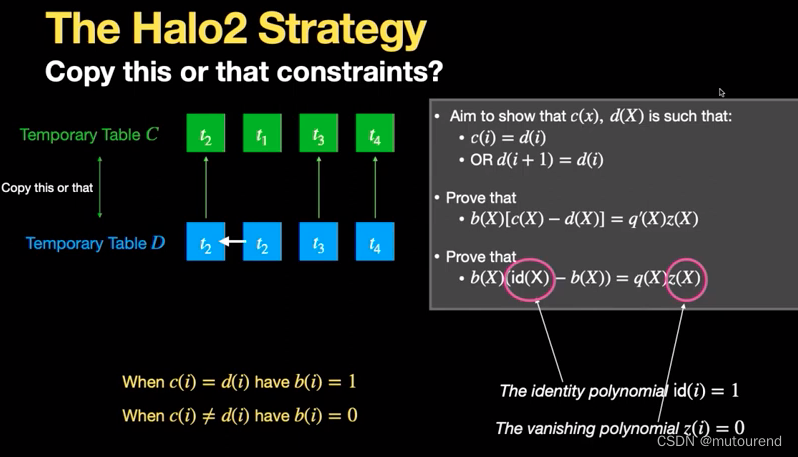 The Halo2 Strategy

Copy this or that constraints?

Temporary Table $C$

$t_2$ $t_1$ $t_3$ $t_4$

Copy this or that

Temporary Table $D$

$t_2$ $t_2$ $t_3$ $t_4$

• Aim to show that $c(x)$, $d(X)$ is such that:
• $c(i) = d(i)$
• OR $d(i+1) = d(i)$

• Prove that
• $b(X)[c(X) - d(X)] = q'(X)z(X)$

• Prove that
• $b(X)(\text{id}(X) - b(X)) = q(X)z(X)$

When $c(i) = d(i)$ have $b(i) = 1$

When $c(i) \neq d(i)$ have $b(i) = 0$

The identity polynomial $\text{id}(i) = 1$

The vanishing polynomial $z(i) = 0$

CSDN @mutourend